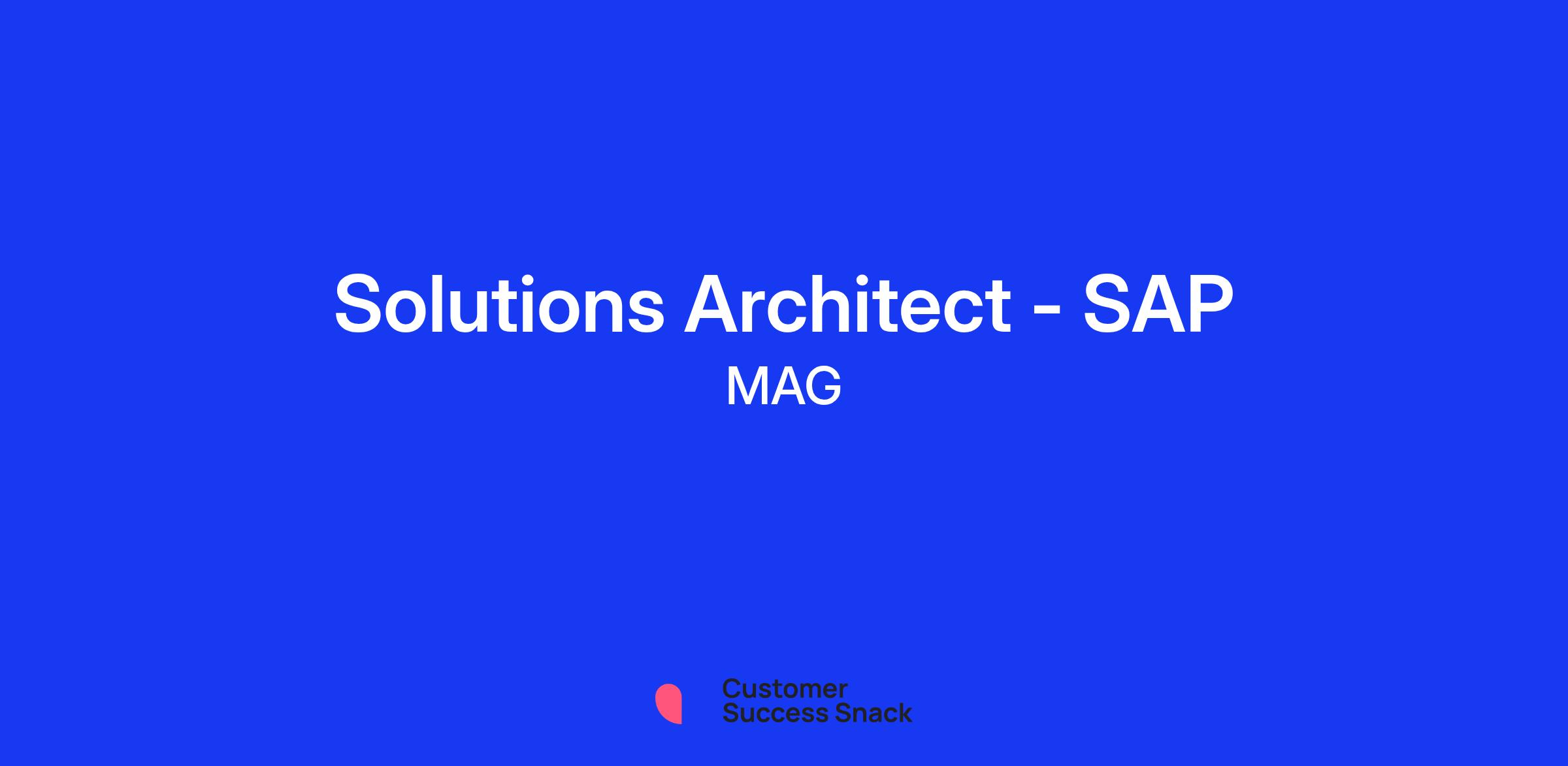 Solutions Architect - SAP
MAG

Customer
Success Snack